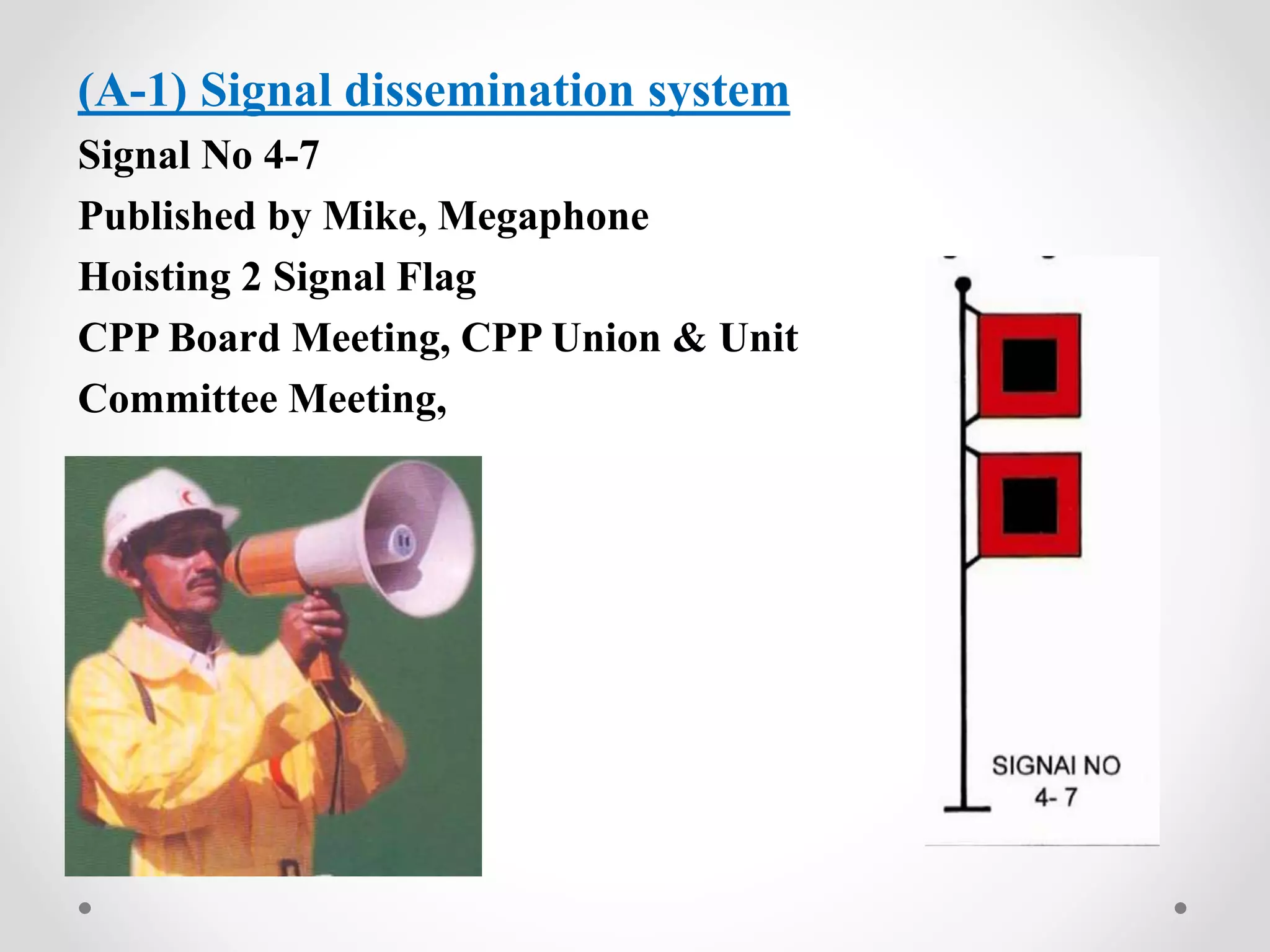 (A-1) Signal dissemination system

Signal No 4-7

Published by Mike, Megaphone

Hoisting 2 Signal Flag

CPP Board Meeting, CPP Union & Unit Committee Meeting,

SIGNAI NO 4- 7